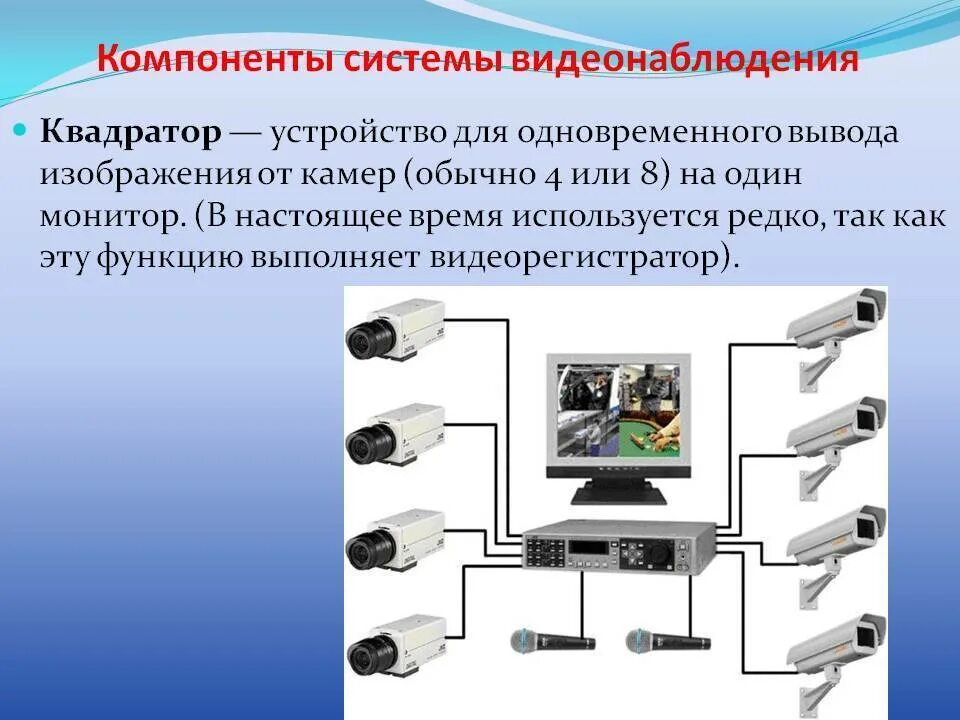 Компоненты системы видеонаблюдения

Квадратор — устройство для одновременного вывода изображения от камер (обычно 4 или 8) на один монитор. (В настоящее время используется редко, так как эту функцию выполняет видеорегистратор).